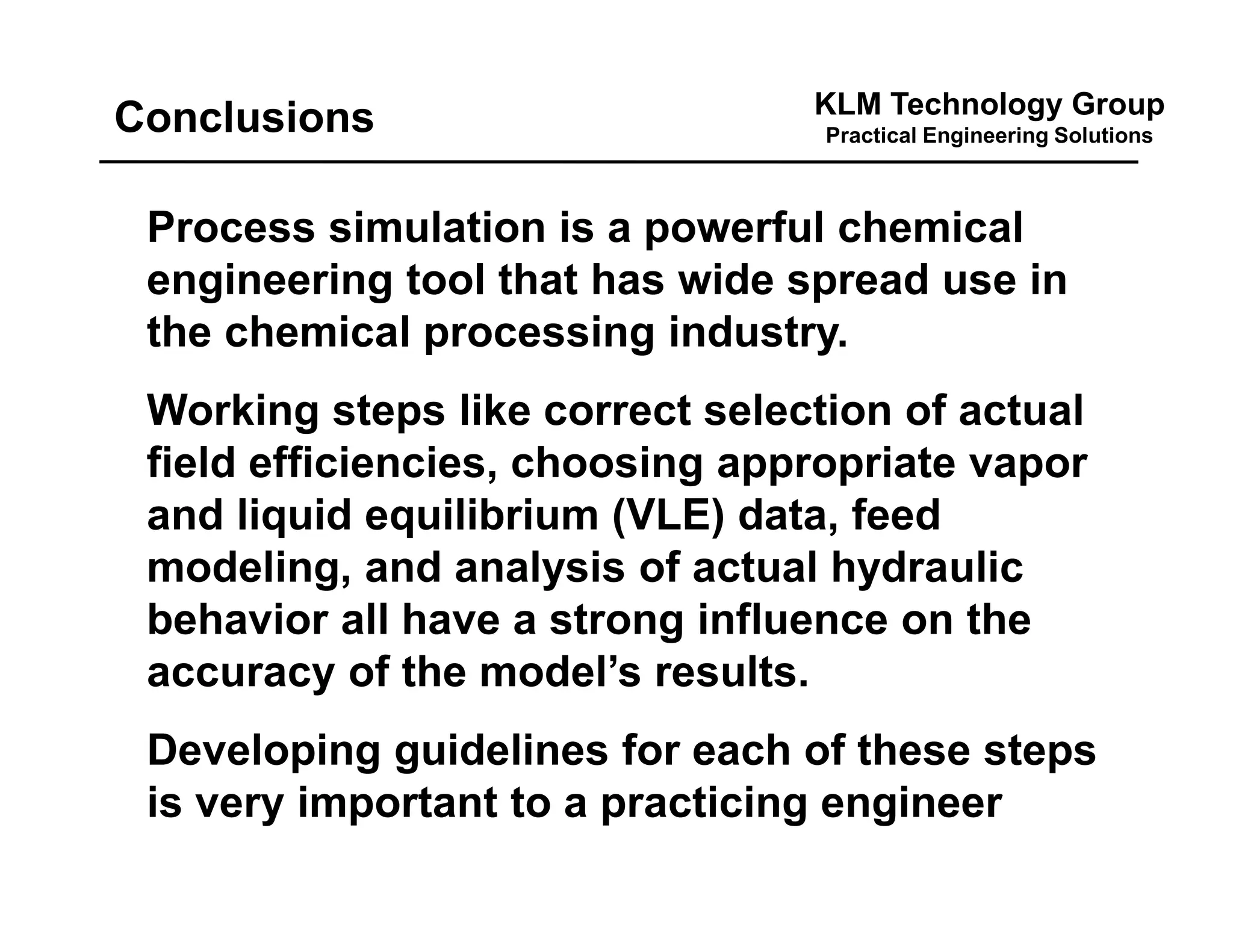 Conclusions

KLM Technology Group
Practical Engineering Solutions

Process simulation is a powerful chemical engineering tool that has wide spread use in the chemical processing industry.

Working steps like correct selection of actual field efficiencies, choosing appropriate vapor and liquid equilibrium (VLE) data, feed modeling, and analysis of actual hydraulic behavior all have a strong influence on the accuracy of the model’s results.

Developing guidelines for each of these steps is very important to a practicing engineer